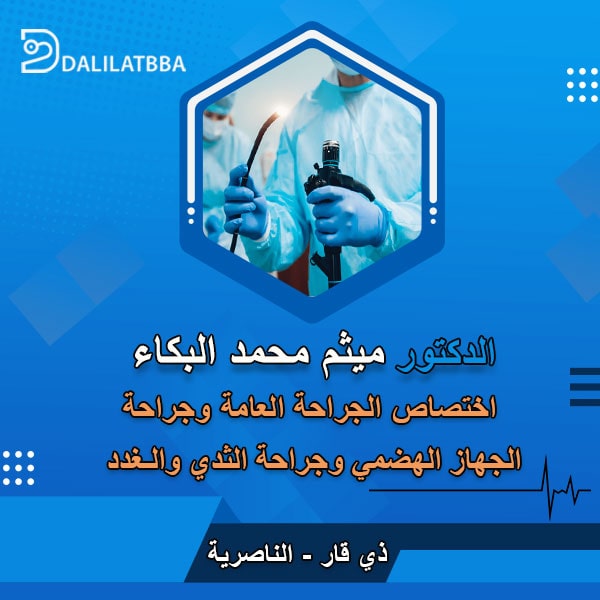 DALILATBBA

الدكتور ميثم محمد البكاء
اختصاص الجراحة العامة وجراحة
الجهاز الهضمي وجراحة الثدي والغدد

ذي قار - الناصرية